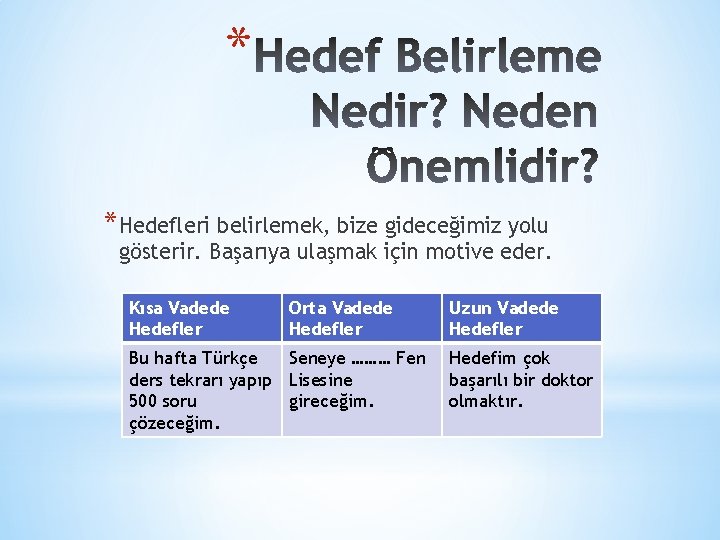 *Hedef Belirleme Nedir? Neden Önemlidir?

*Hedefleri belirlemek, bize gideceğimiz yolu gösterir. Başarıya ulaşmak için motive eder.

| Kısa Vadede Hedefler | Orta Vadede Hedefler | Uzun Vadede Hedefler |
|---|---|---|
| Bu hafta Türkçe ders tekrarı yapıp 500 soru çözeceğim. | Seneye ……… Fen Lisesine gireceğim. | Hedefim çok başarılı bir doktor olmaktır. |